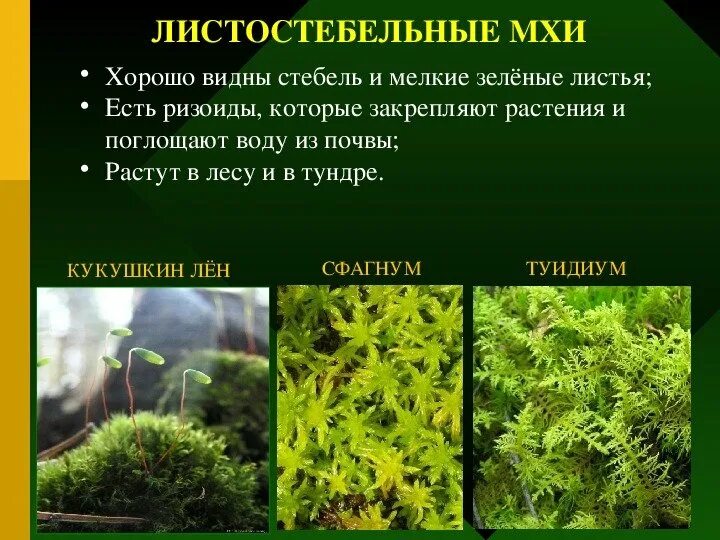 ЛИСТОСТЕБЕЛЬНЫЕ МХИ

• Хорошо видны стебель и мелкие зелёные листья;
• Есть ризоиды, которые закрепляют растения и поглощают воду из почвы;
• Растут в лесу и в тундре.

КУКУШКИН ЛЁН

СФАГНУМ

ТУИДИУМ